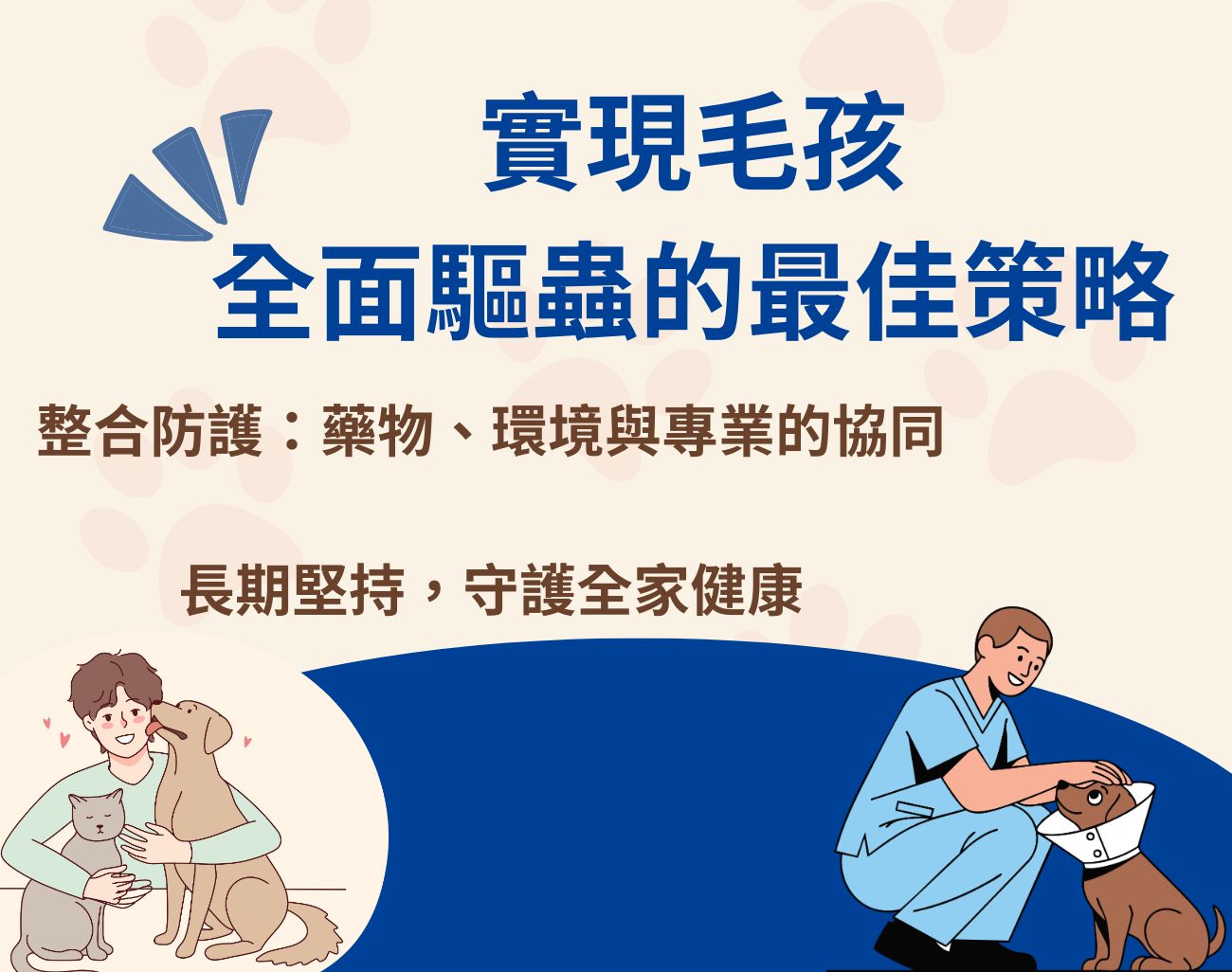 實現毛孩
全面驅蟲的最佳策略

整合防護：藥物、環境與專業的協同

長期堅持，守護全家健康